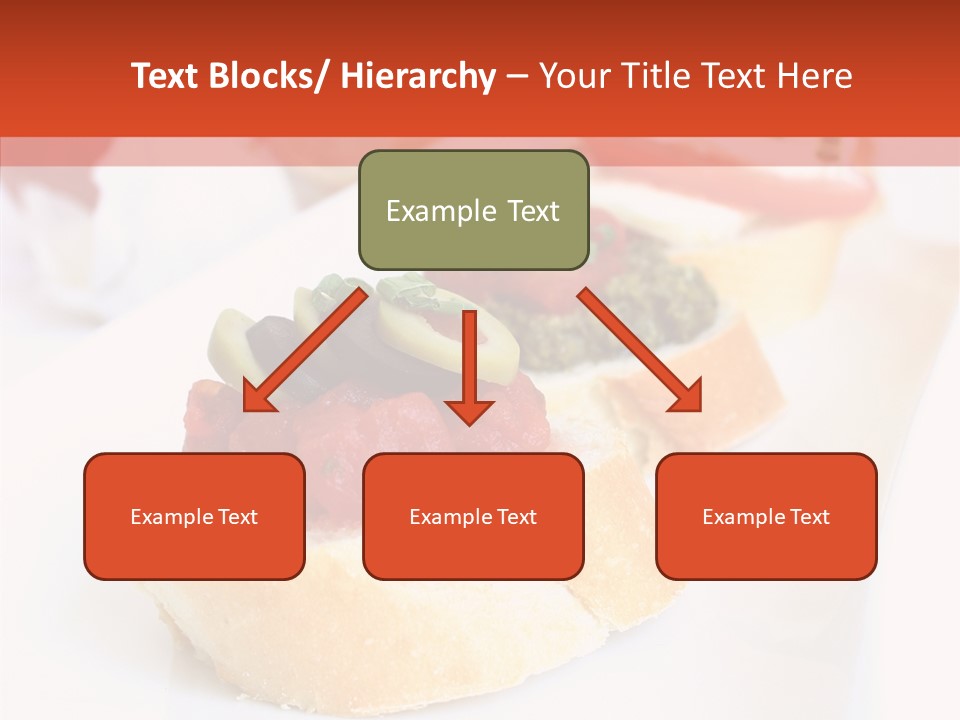 Text Blocks/ Hierarchy – Your Title Text Here

Example Text

Example Text

Example Text

Example Text